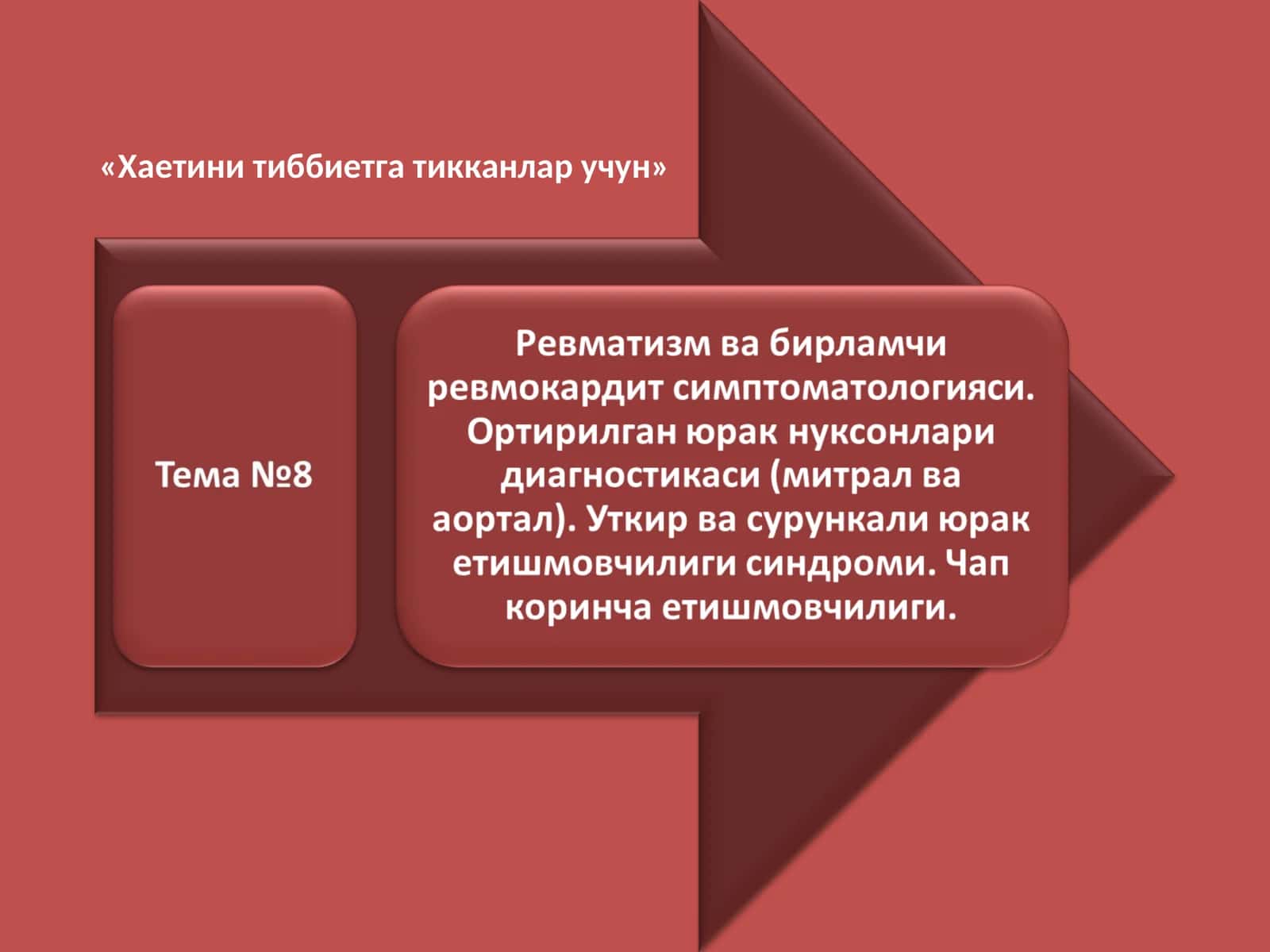 «Хаетини тиббиетга тикканлар учун»

Тема №8

Ревматизм ва бирламчи ревмокардит симптоматологияси. Ортирилган юрак нуксонлари диагностикаси (митрал ва аортал). Уткир ва сурункали юрак етишмовчилиги синдроми. Чап коринча етишмовчилиги.